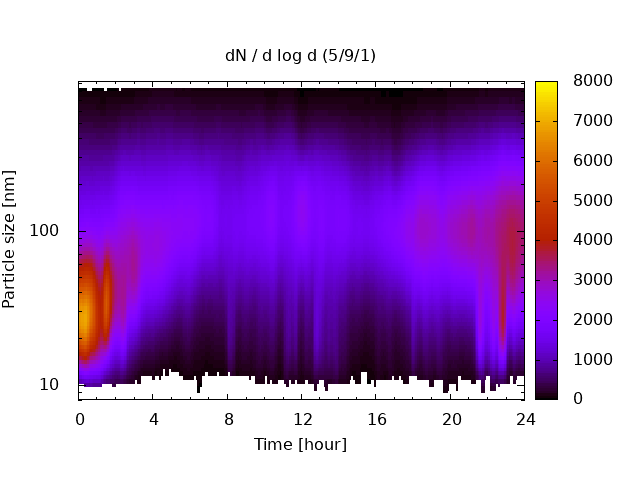 dN / d log d (5/9/1)

Particle size [nm]

100

10

0 4 8 12 16 20 24

Time [hour]

8000
7000
6000
5000
4000
3000
2000
1000
0